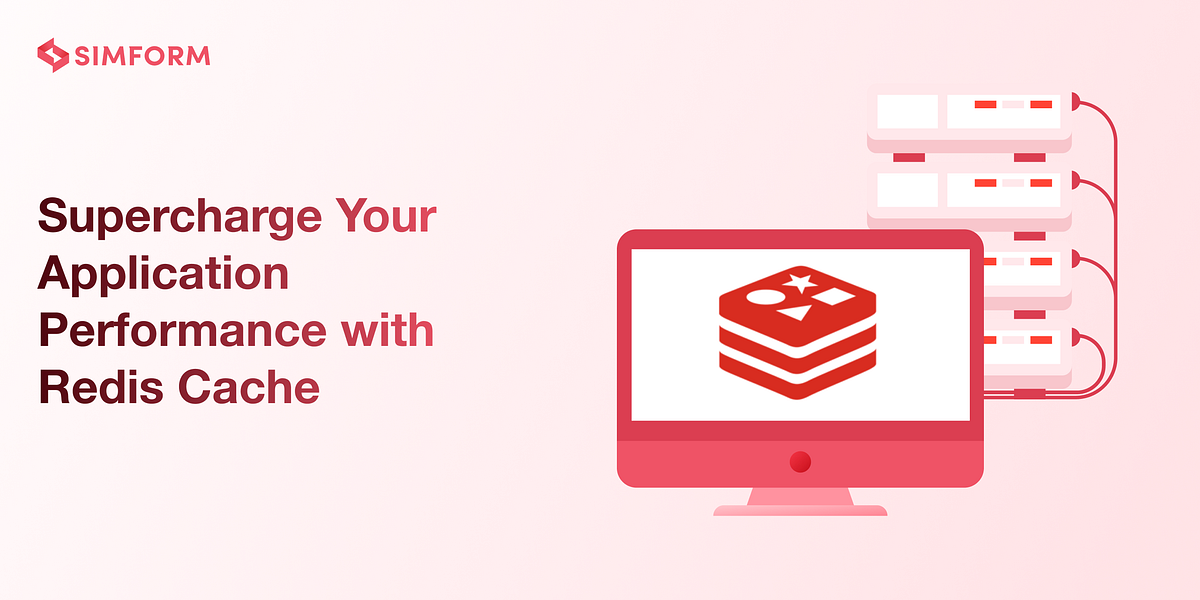 SIMFORM

Supercharge Your Application Performance with Redis Cache